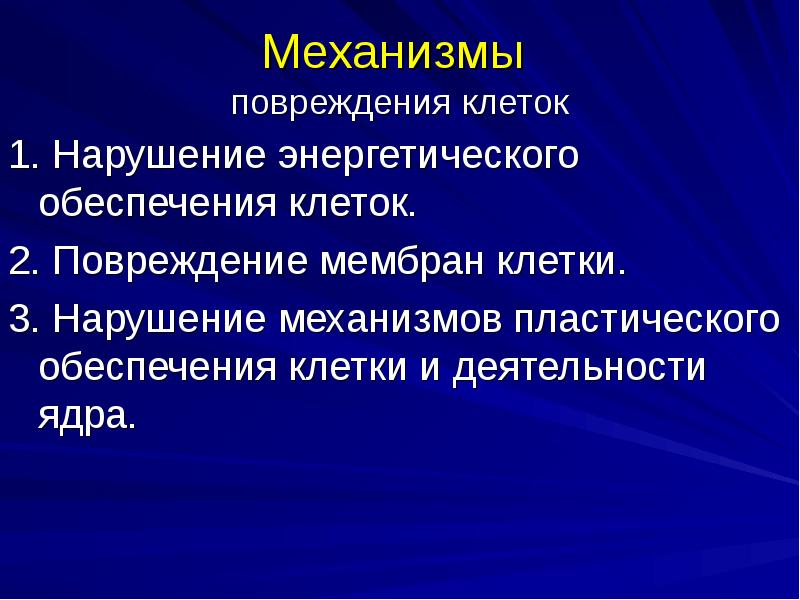 Механизмы
повреждения клеток

1. Нарушение энергетического обеспечения клеток.

2. Повреждение мембран клетки.

3. Нарушение механизмов пластического обеспечения клетки и деятельности ядра.